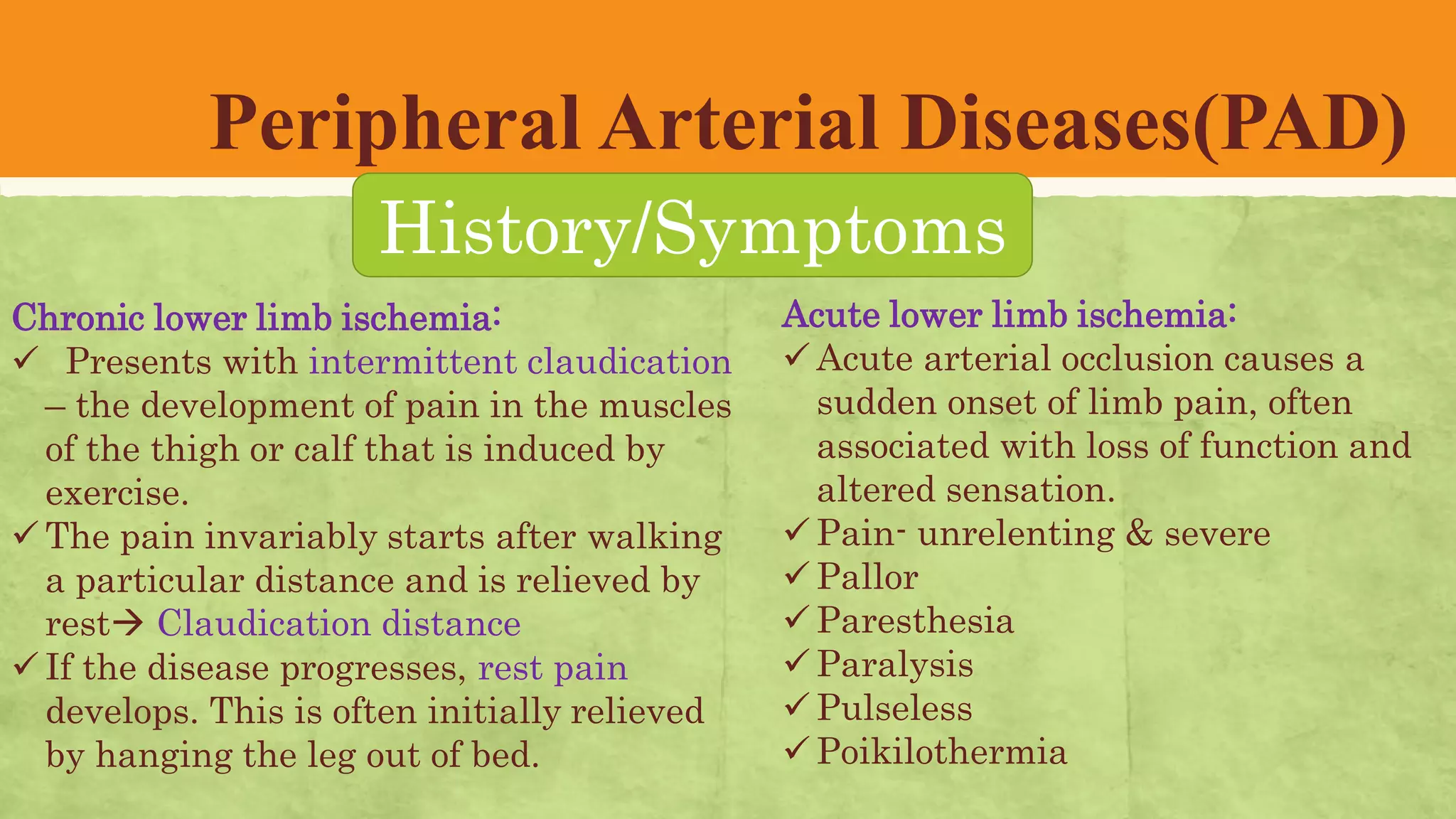 Peripheral Arterial Diseases(PAD)

History/Symptoms

Chronic lower limb ischemia:

✓ Presents with intermittent claudication – the development of pain in the muscles of the thigh or calf that is induced by exercise.

✓ The pain invariably starts after walking a particular distance and is relieved by rest→ Claudication distance

✓ If the disease progresses, rest pain develops. This is often initially relieved by hanging the leg out of bed.

Acute lower limb ischemia:

✓ Acute arterial occlusion causes a sudden onset of limb pain, often associated with loss of function and altered sensation.

✓ Pain- unrelenting & severe

✓ Pallor

✓ Paresthesia

✓ Paralysis

✓ Pulseless

✓ Poikilothermia